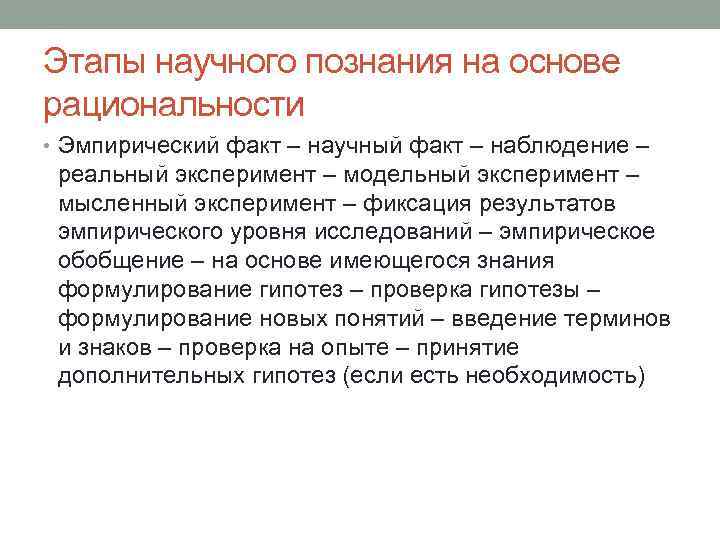 Этапы научного познания на основе рациональности

• Эмпирический факт – научный факт – наблюдение – реальный эксперимент – модельный эксперимент – мысленный эксперимент – фиксация результатов эмпирического уровня исследований – эмпирическое обобщение – на основе имеющегося знания формулирование гипотез – проверка гипотезы – формулирование новых понятий – введение терминов и знаков – проверка на опыте – принятие дополнительных гипотез (если есть необходимость)